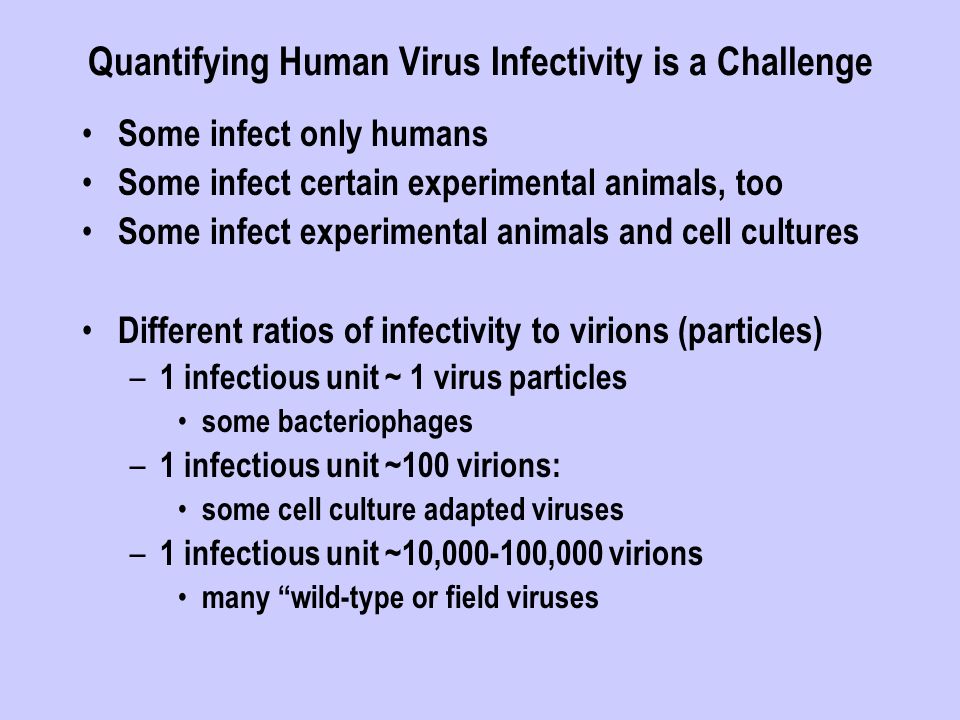 Quantifying Human Virus Infectivity is a Challenge

• Some infect only humans
• Some infect certain experimental animals, too
• Some infect experimental animals and cell cultures

• Different ratios of infectivity to virions (particles)
  – 1 infectious unit ~ 1 virus particles
    • some bacteriophages
  – 1 infectious unit ~100 virions:
    • some cell culture adapted viruses
  – 1 infectious unit ~10,000-100,000 virions
    • many “wild-type or field viruses